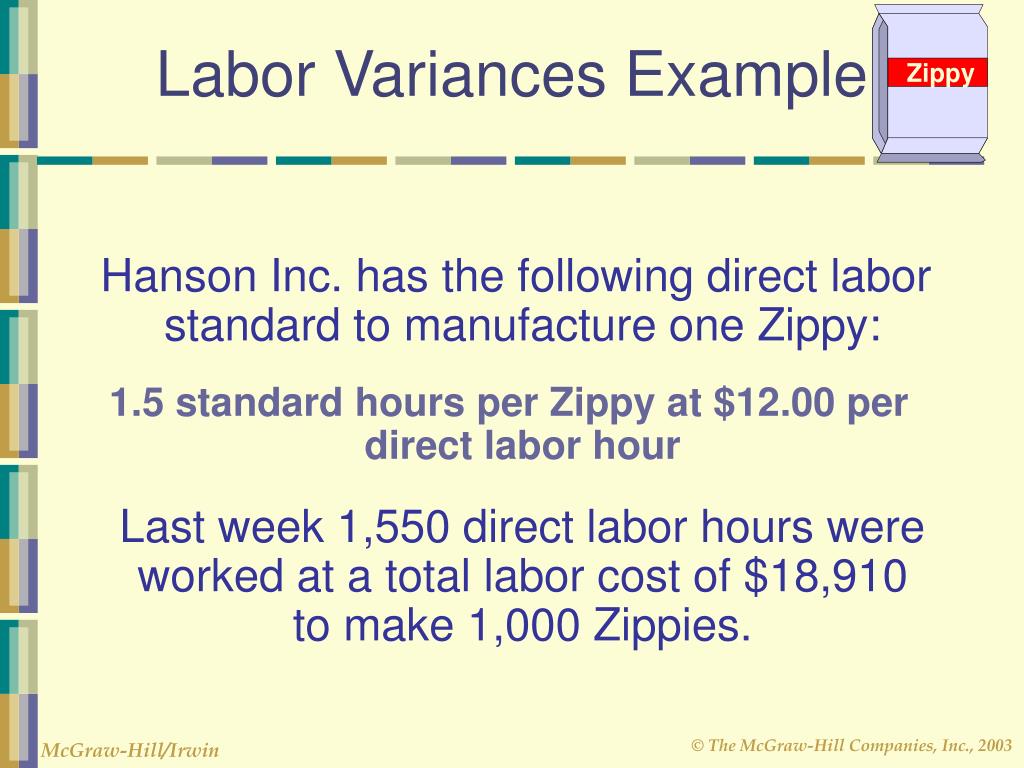 Labor Variances Example

Zippy

Hanson Inc. has the following direct labor standard to manufacture one Zippy:

1.5 standard hours per Zippy at $12.00 per direct labor hour

Last week 1,550 direct labor hours were worked at a total labor cost of $18,910 to make 1,000 Zippies.

McGraw-Hill/Irwin

© The McGraw-Hill Companies, Inc., 2003